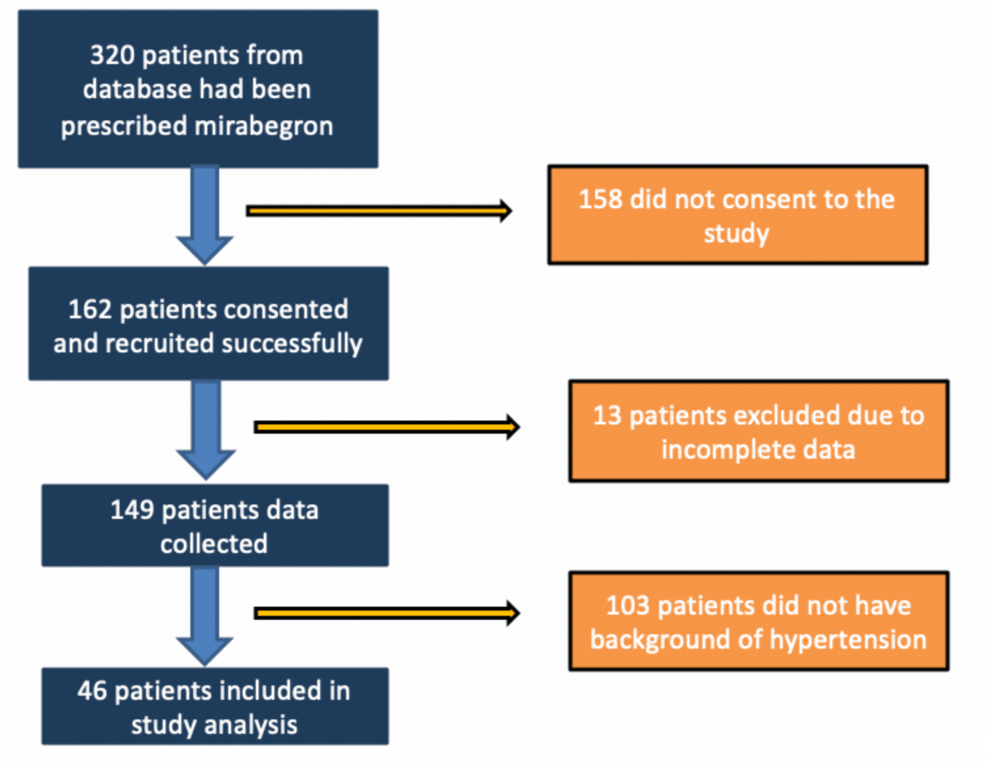 320 patients from database had been prescribed mirabegron

158 did not consent to the study

162 patients consented and recruited successfully

13 patients excluded due to incomplete data

149 patients data collected

103 patients did not have background of hypertension

46 patients included in study analysis